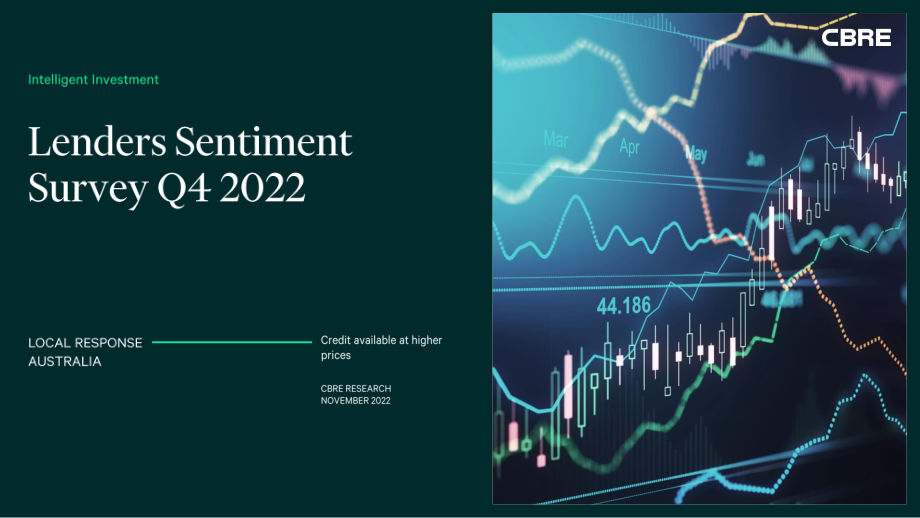 Intelligent Investment

Lenders Sentiment Survey Q4 2022

LOCAL RESPONSE AUSTRALIA

Credit available at higher prices

CBRE RESEARCH
NOVEMBER 2022

CBRE

Mar

Apr

May

Jun

44.186